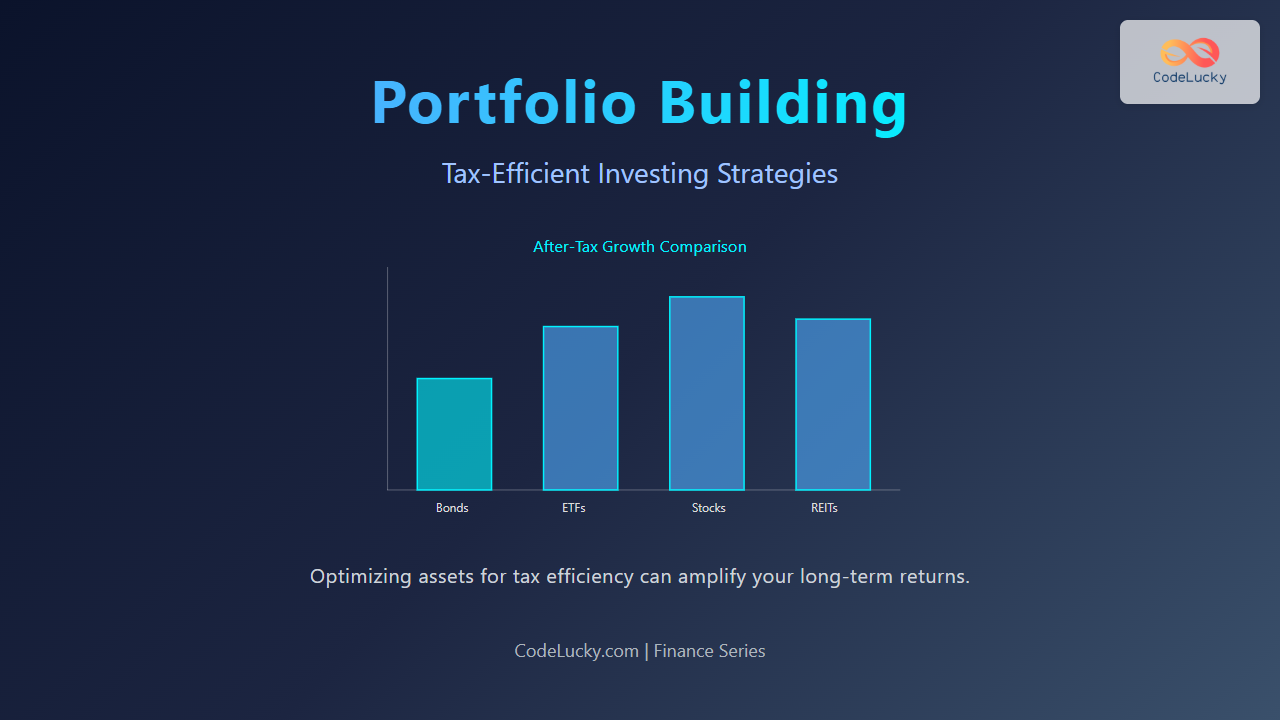 CodeLucky

Portfolio Building

Tax-Efficient Investing Strategies

After-Tax Growth Comparison

Bonds
ETFs
Stocks
REITs

Optimizing assets for tax efficiency can amplify your long-term returns.

CodeLucky.com | Finance Series